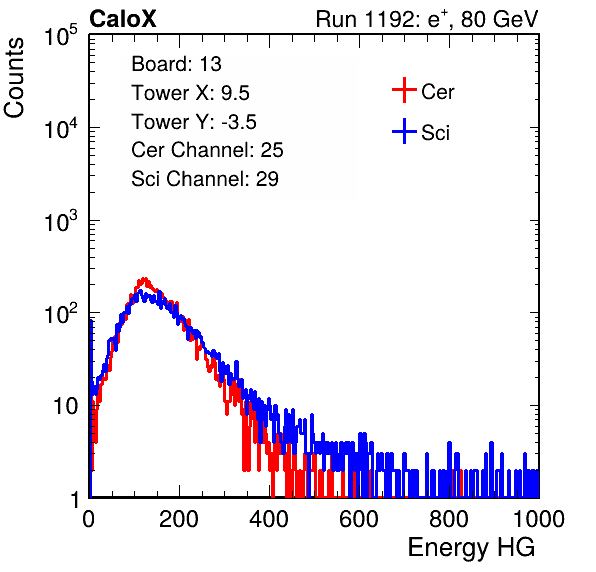 CaloX

Run 1192: $e^{+}$, 80 GeV

Counts

$10^5$

$10^4$

$10^3$

$10^2$

10

1

Board: 13

Tower X: 9.5

Tower Y: -3.5

Cer Channel: 25

Sci Channel: 29

Cer

Sci

0

200

400

600

800

1000

Energy HG